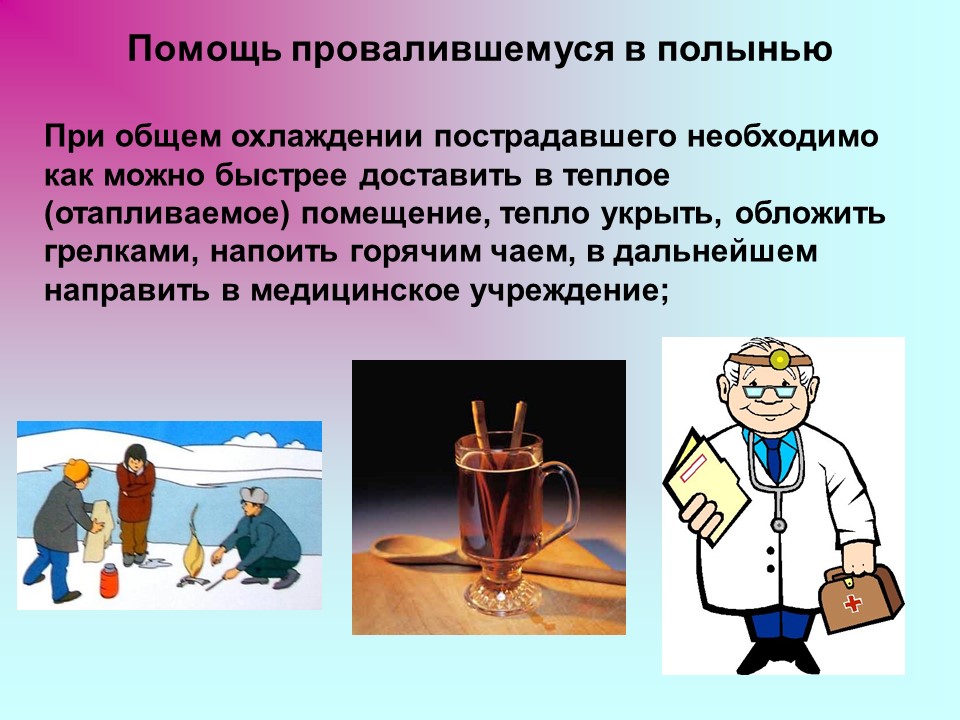 Помощь провалившемуся в полынью

При общем охлаждении пострадавшего необходимо как можно быстрее доставить в теплое (отапливаемое) помещение, тепло укрыть, обложить грелками, напоить горячим чаем, в дальнейшем направить в медицинское учреждение;